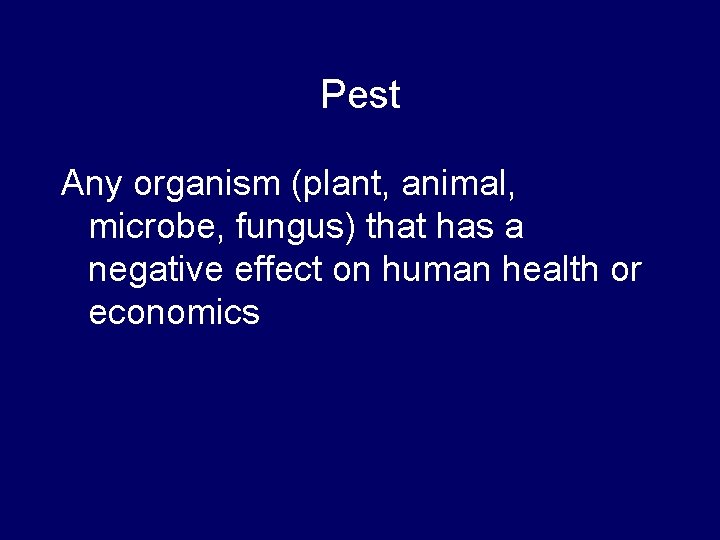 Pest

Any organism (plant, animal, microbe, fungus) that has a negative effect on human health or economics